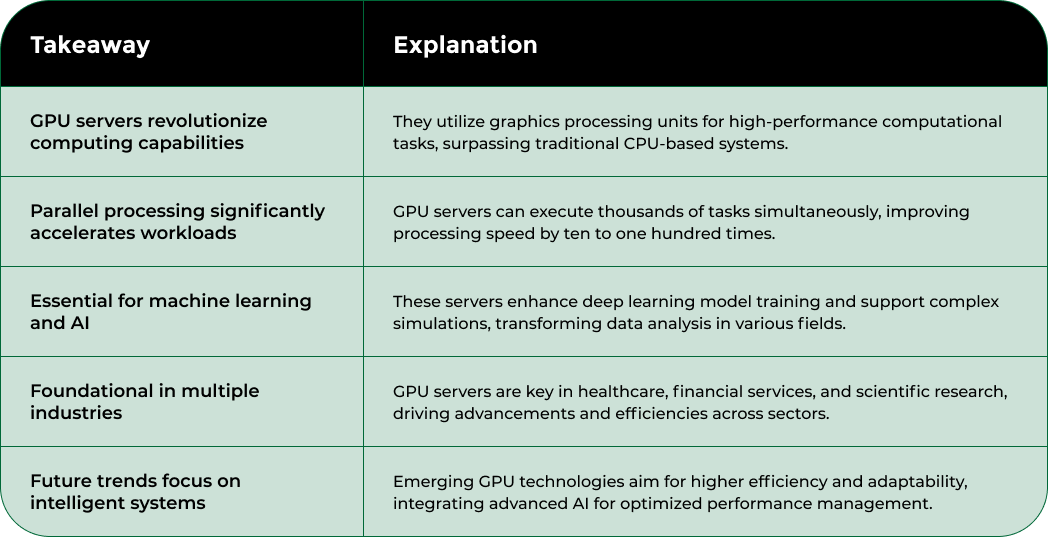 | Takeaway | Explanation |
|---|---|
| GPU servers revolutionize computing capabilities | They utilize graphics processing units for high-performance computational tasks, surpassing traditional CPU-based systems. |
| Parallel processing significantly accelerates workloads | GPU servers can execute thousands of tasks simultaneously, improving processing speed by ten to one hundred times. |
| Essential for machine learning and AI | These servers enhance deep learning model training and support complex simulations, transforming data analysis in various fields. |
| Foundational in multiple industries | GPU servers are key in healthcare, financial services, and scientific research, driving advancements and efficiencies across sectors. |
| Future trends focus on intelligent systems | Emerging GPU technologies aim for higher efficiency and adaptability, integrating advanced AI for optimized performance management. |